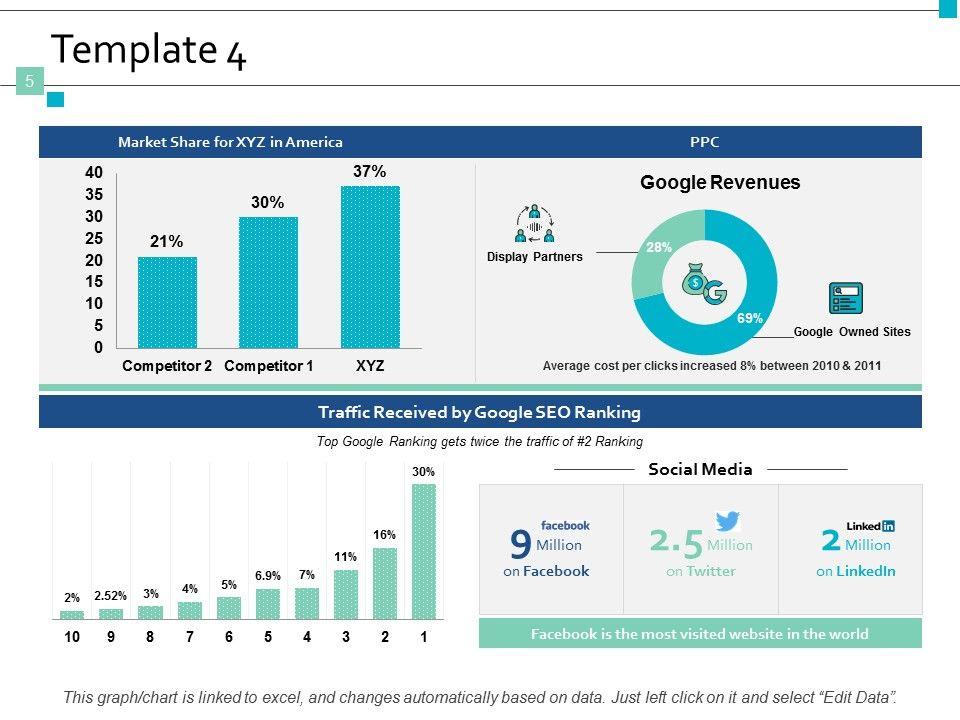 Template 4

5

Market Share for XYZ in America

40
35
30
25
20
15
10
5
0

21%
30%
37%

Competitor 2 Competitor 1 XYZ

PPC

Google Revenues

Display Partners

28%

69%

Google Owned Sites

Average cost per clicks increased 8% between 2010 & 2011

Traffic Received by Google SEO Ranking

Top Google Ranking gets twice the traffic of #2 Ranking

2% 2.52% 3% 4% 5% 6.9% 7% 11% 16% 30%

10 9 8 7 6 5 4 3 2 1

Social Media

facebook
9 Million
on Facebook

2.5 Million
on Twitter

Linked in
2 Million
on LinkedIn

Facebook is the most visited website in the world

This graph/chart is linked to excel, and changes automatically based on data. Just left click on it and select "Edit Data".